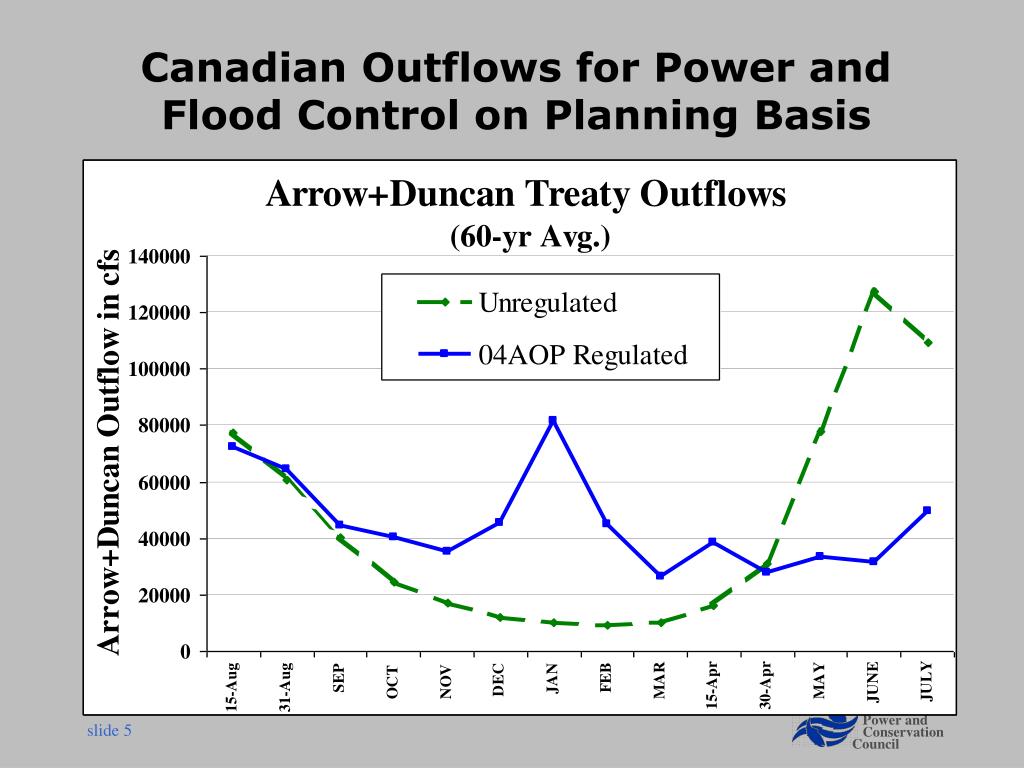 Canadian Outflows for Power and Flood Control on Planning Basis

Arrow+Duncan Treaty Outflows
(60-yr Avg.)

Arrow+Duncan Outflow in cfs

140000
120000
100000
80000
60000
40000
20000
0

Unregulated
04AOP Regulated

15-Aug
31-Aug
SEP
OCT
NOV
DEC
JAN
FEB
MAR
15-Apr
30-Apr
MAY
JUNE
JULY

slide 5

Power and Conservation Council